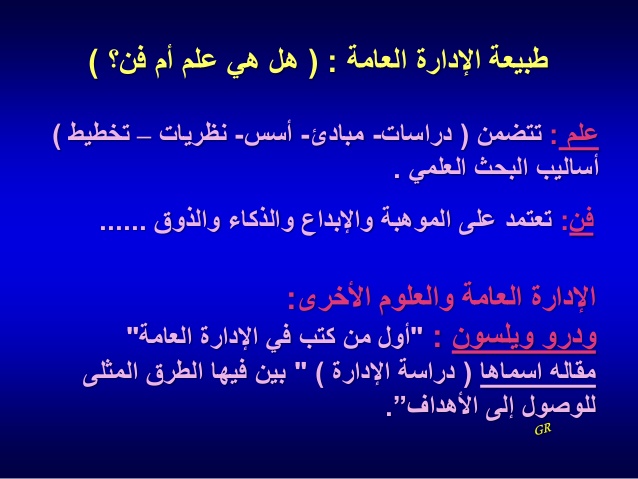 طبيعة الإدارة العامة : ( هل هي علم أم فن؟ )

علم : تتضمن ( دراسات- مبادئ- أسس- نظريات – تخطيط ) أساليب البحث العلمي .

فن: تعتمد على الموهبة والإبداع والذكاء والذوق ......

الإدارة العامة والعلوم الأخرى:

ودرو ويلسون : "أول من كتب في الإدارة العامة" مقاله اسماها ( دراسة الإدارة ) " بين فيها الطرق المثلى للوصول إلى الأهداف".

GR